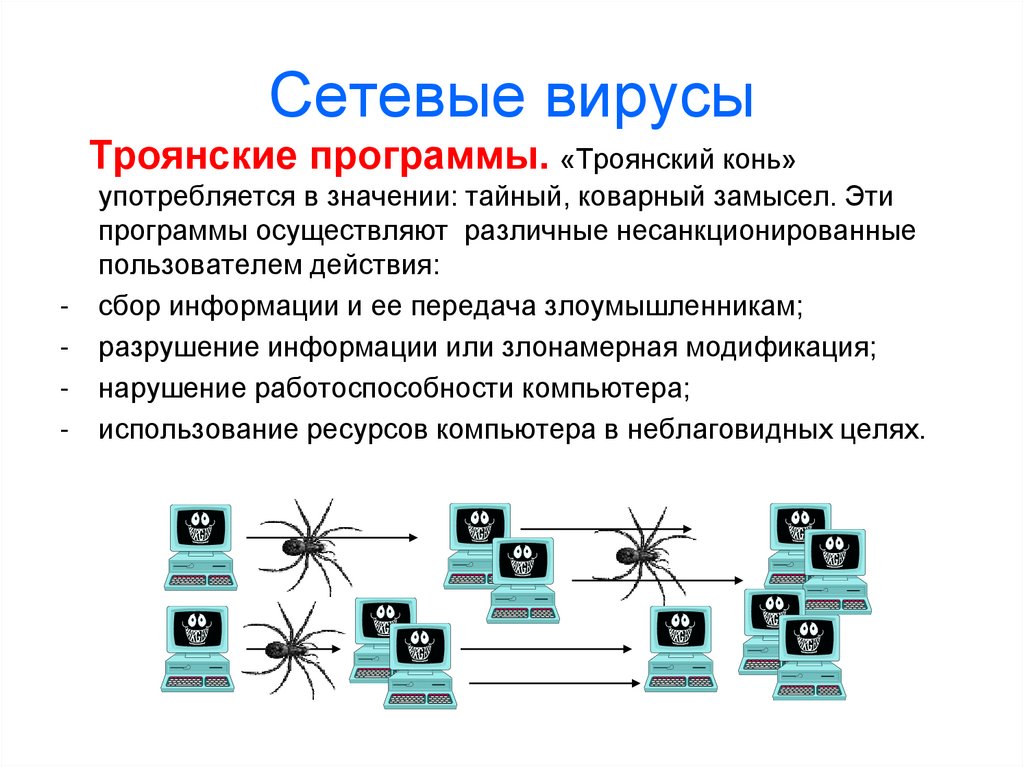 Сетевые вирусы

Троянские программы. «Троянский конь» употребляется в значении: тайный, коварный замысел. Эти программы осуществляют различные несанкционированные пользователем действия:

- сбор информации и ее передача злоумышленникам;
- разрушение информации или злонамерная модификация;
- нарушение работоспособности компьютера;
- использование ресурсов компьютера в неблаговидных целях.